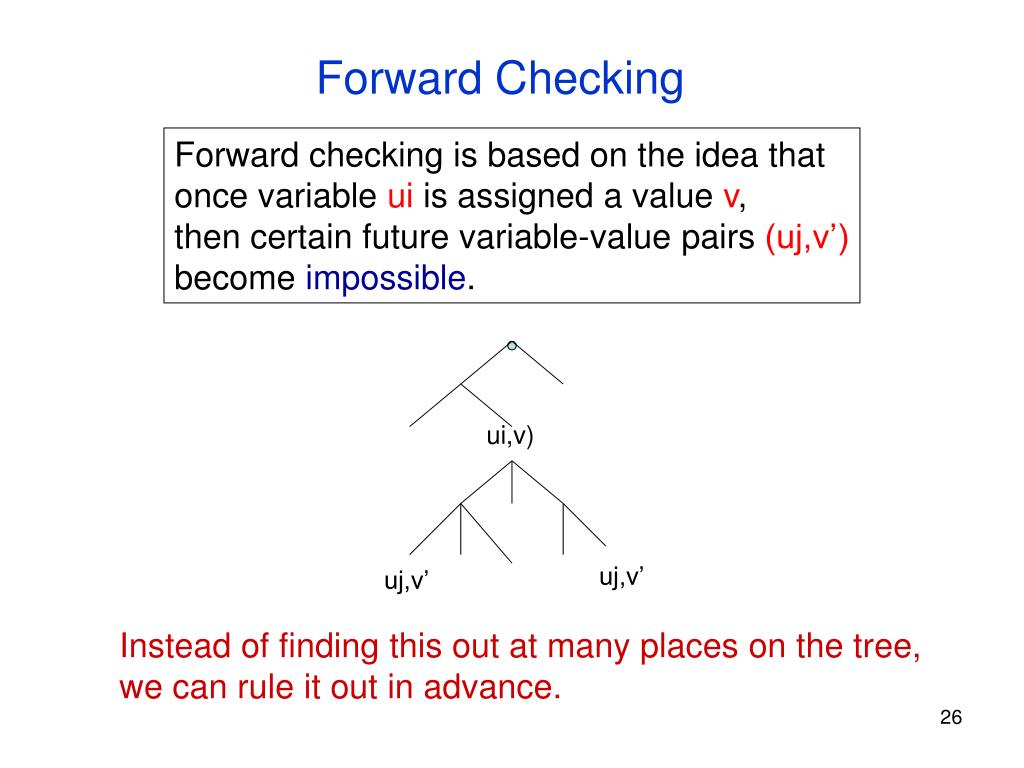 Forward Checking

Forward checking is based on the idea that once variable ui is assigned a value v, then certain future variable-value pairs (uj,v’) become impossible.

ui,v)

uj,v’

uj,v’

Instead of finding this out at many places on the tree, we can rule it out in advance.

26